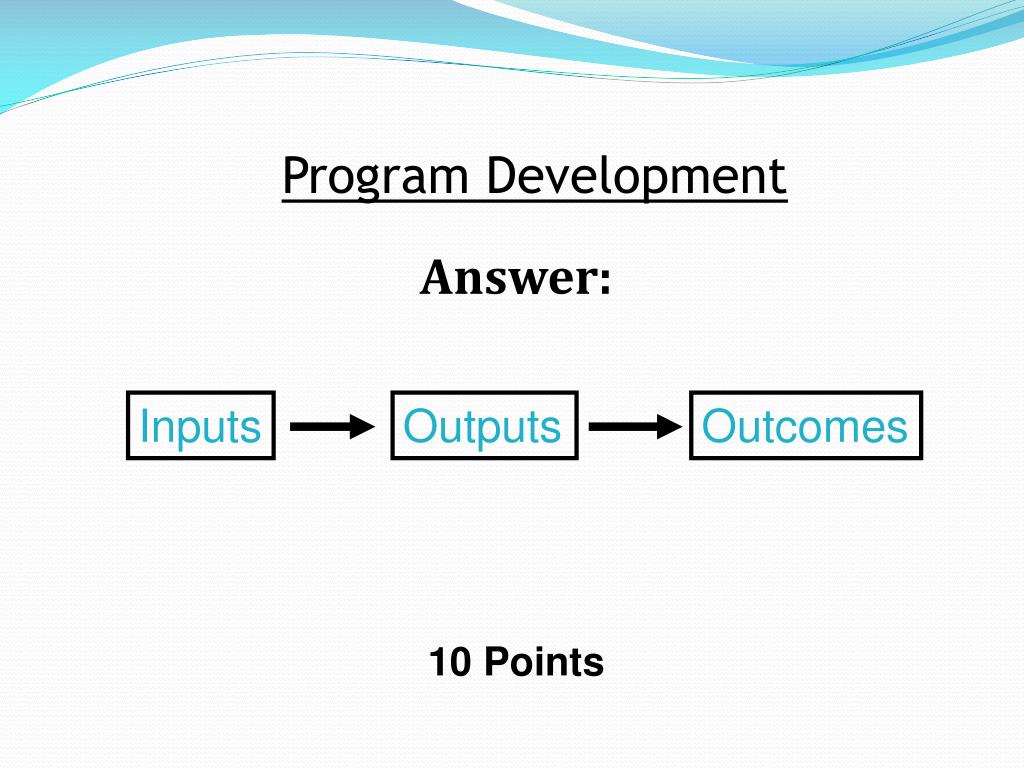 Program Development

Answer:

Inputs

Outputs

Outcomes

10 Points